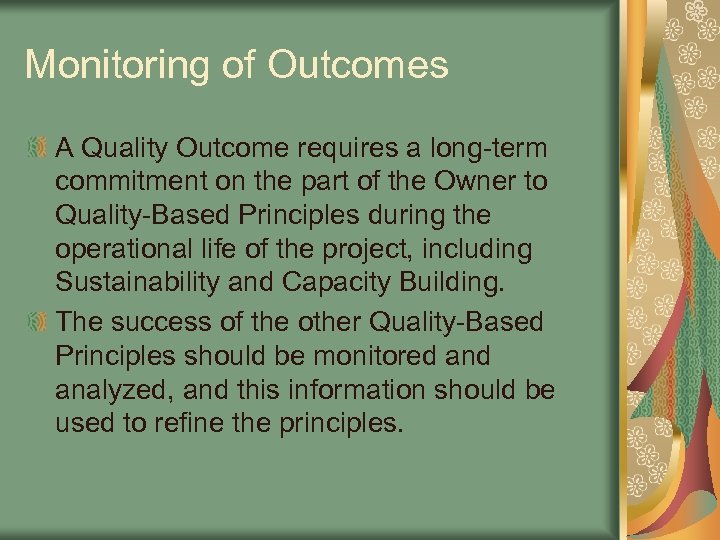 Monitoring of Outcomes

A Quality Outcome requires a long-term commitment on the part of the Owner to Quality-Based Principles during the operational life of the project, including Sustainability and Capacity Building.

The success of the other Quality-Based Principles should be monitored and analyzed, and this information should be used to refine the principles.